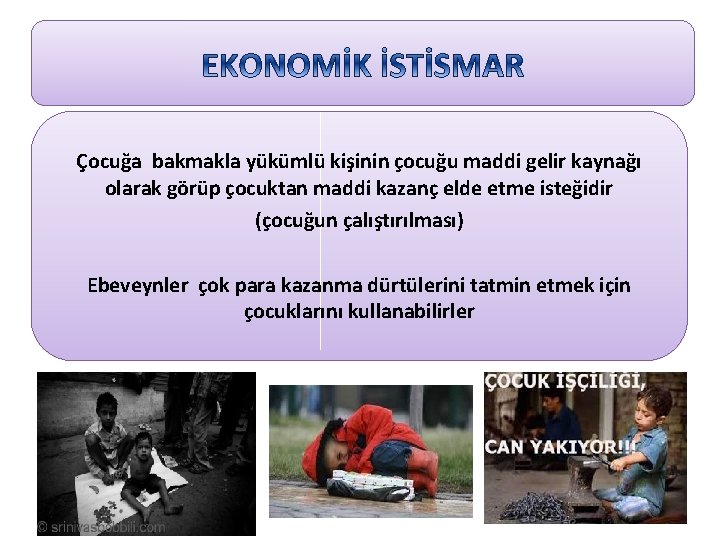 EKONOMİK İSTİSMAR

Çocuğa bakmakla yükümlü kişinin çocuğu maddi gelir kaynağı olarak görüp çocuktan maddi kazanç elde etme isteğidir

(çocuğun çalıştırılması)

Ebeveynler çok para kazanma dürtülerini tatmin etmek için çocuklarını kullanabilirler

© srinivasbobbili.com

ÇOCUK İŞÇİLİĞİ,

CAN YAKIYOR!!!